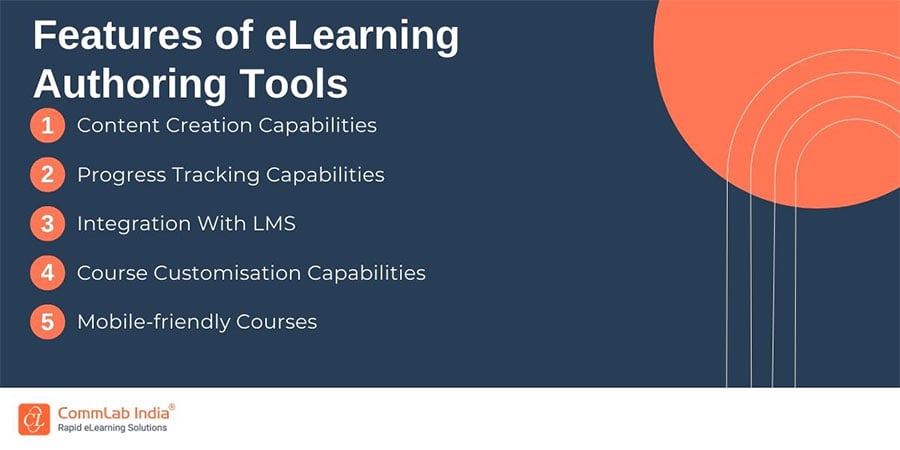 Features of eLearning Authoring Tools

1 Content Creation Capabilities

2 Progress Tracking Capabilities

3 Integration With LMS

4 Course Customisation Capabilities

5 Mobile-friendly Courses

CommLab India®
Rapid eLearning Solutions